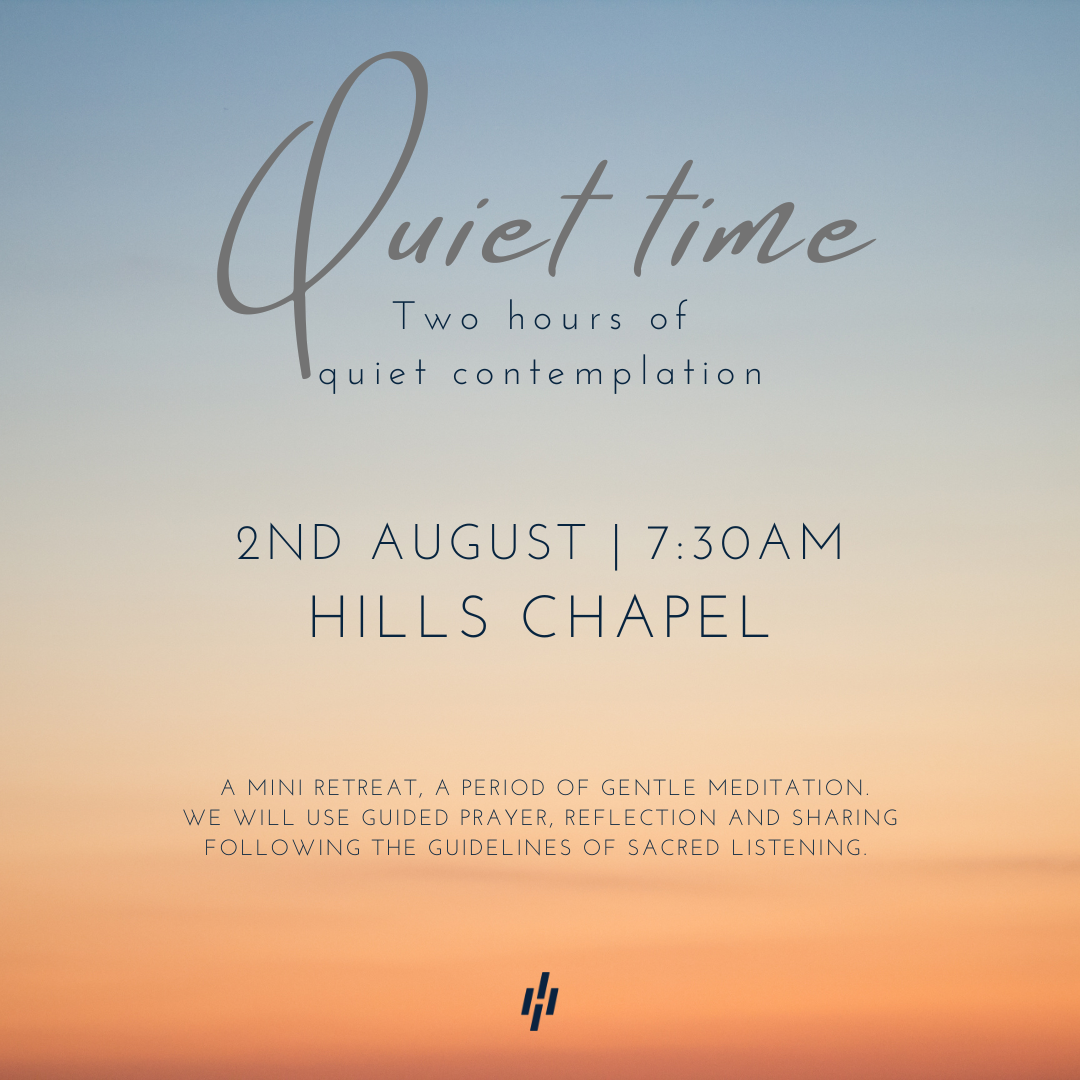 Quiet time

Two hours of quiet contemplation

2ND AUGUST | 7:30AM
HILLS CHAPEL

A MINI RETREAT, A PERIOD OF GENTLE MEDITATION. WE WILL USE GUIDED PRAYER, REFLECTION AND SHARING FOLLOWING THE GUIDELINES OF SACRED LISTENING.